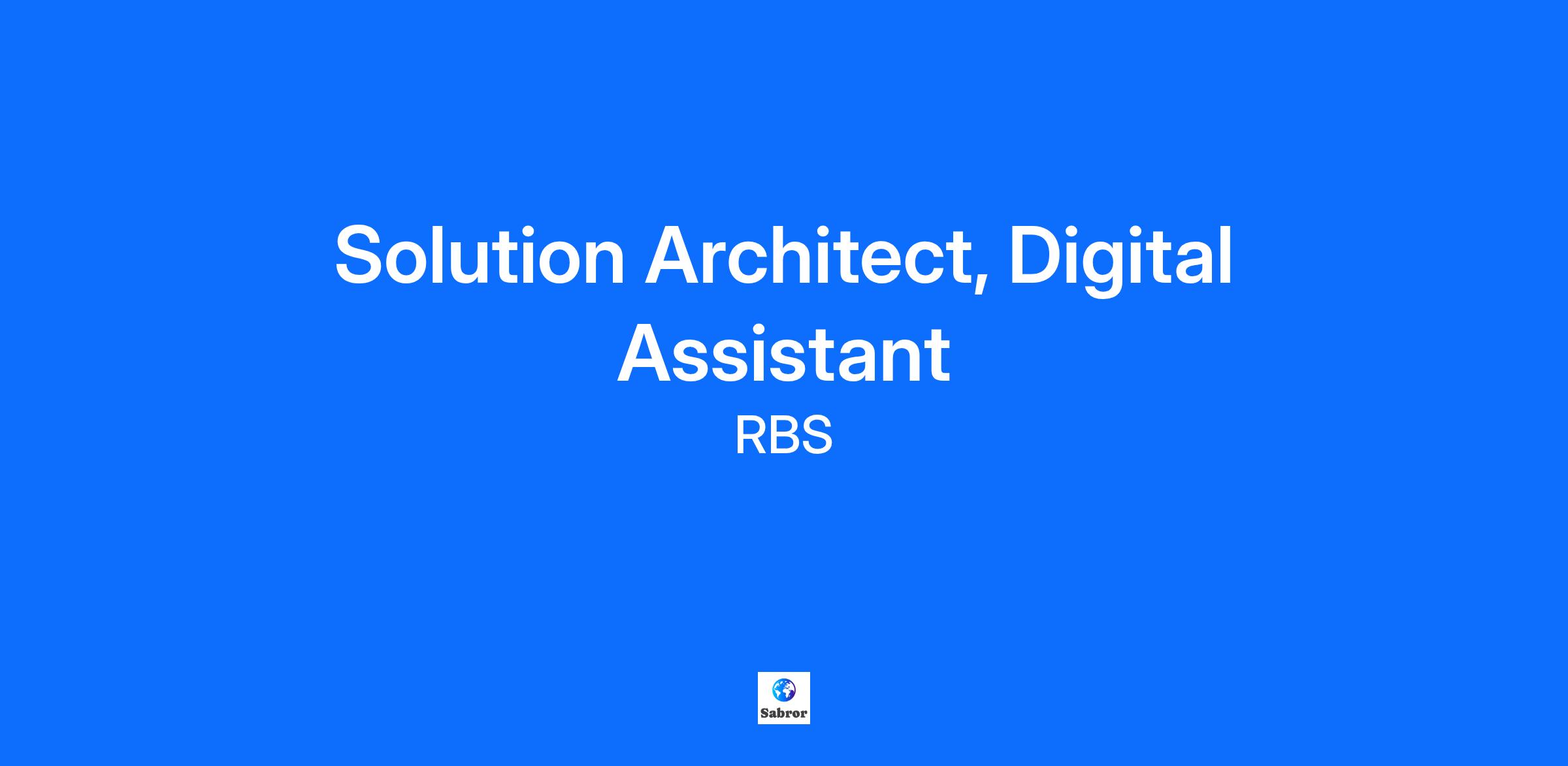 Solution Architect, Digital Assistant

RBS

Sabror